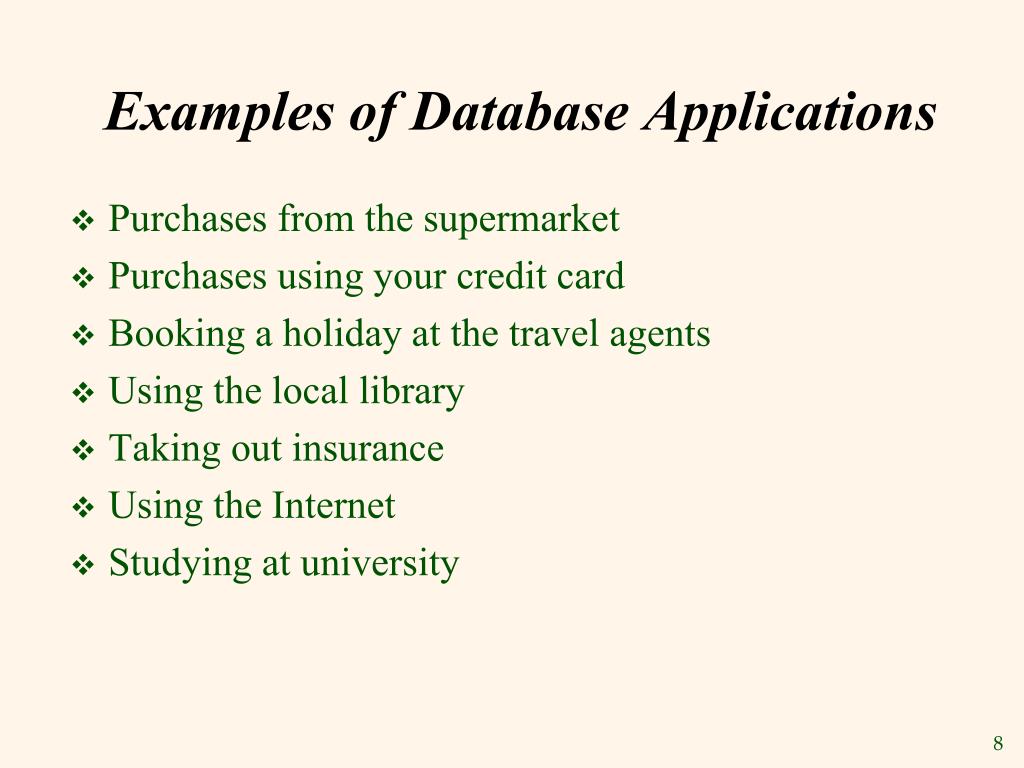 Examples of Database Applications

❖ Purchases from the supermarket
❖ Purchases using your credit card
❖ Booking a holiday at the travel agents
❖ Using the local library
❖ Taking out insurance
❖ Using the Internet
❖ Studying at university

8